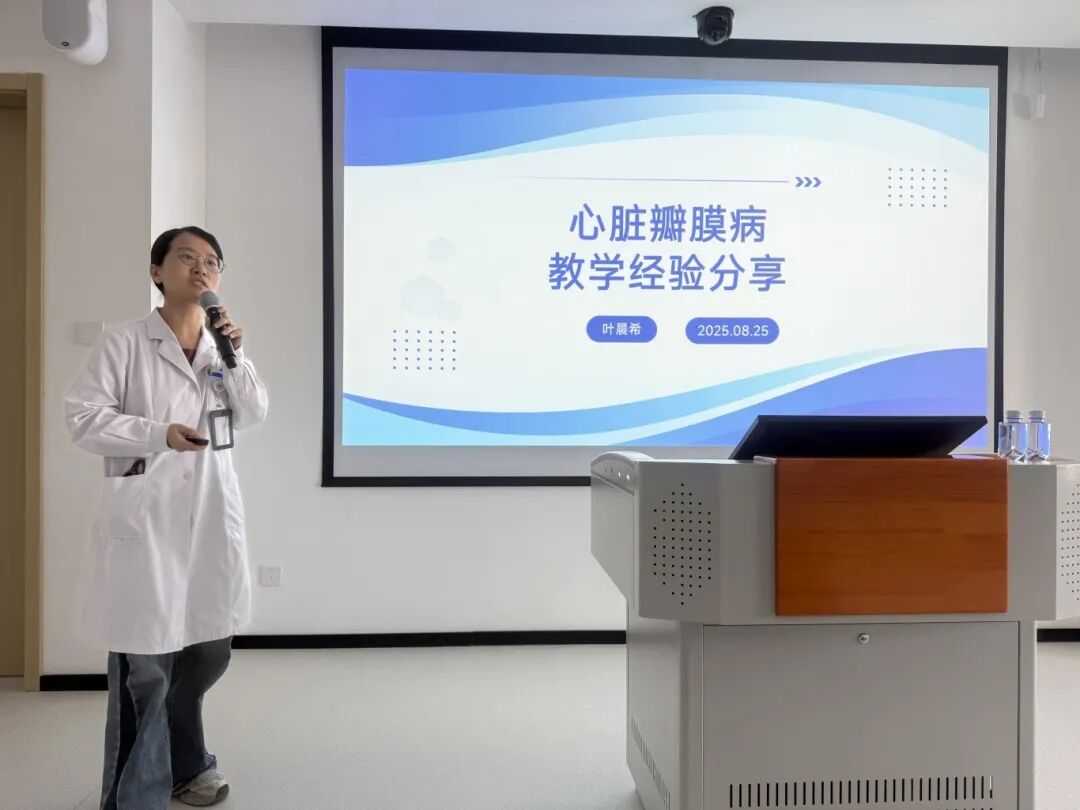 心脏瓣膜病
教学经验分享

叶晨希

2025.08.25